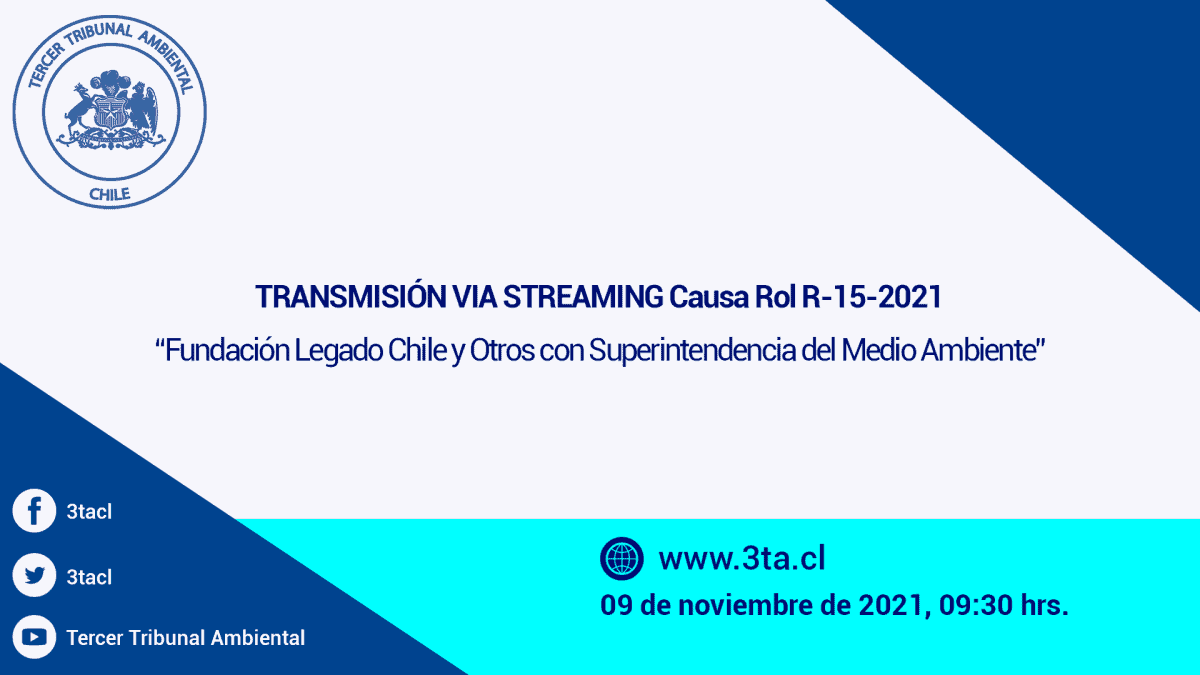 TERCER TRIBUNAL AMBIENTAL
CHILE

TRANSMISIÓN VIA STREAMING Causa Rol R-15-2021
“Fundación Legado Chile y Otros con Superintendencia del Medio Ambiente”

3tacl
3tacl
Tercer Tribunal Ambiental

www.3ta.cl
09 de noviembre de 2021, 09:30 hrs.